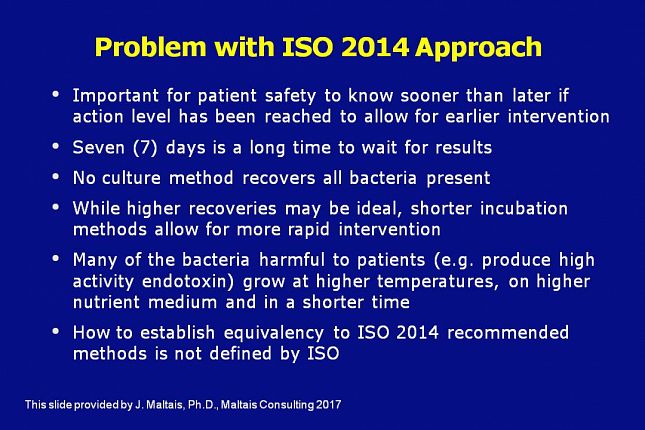 Problem with ISO 2014 Approach

• Important for patient safety to know sooner than later if action level has been reached to allow for earlier intervention

• Seven (7) days is a long time to wait for results

• No culture method recovers all bacteria present

• While higher recoveries may be ideal, shorter incubation methods allow for more rapid intervention

• Many of the bacteria harmful to patients (e.g. produce high activity endotoxin) grow at higher temperatures, on higher nutrient medium and in a shorter time

• How to establish equivalency to ISO 2014 recommended methods is not defined by ISO

This slide provided by J. Maltais, Ph.D., Maltais Consulting 2017